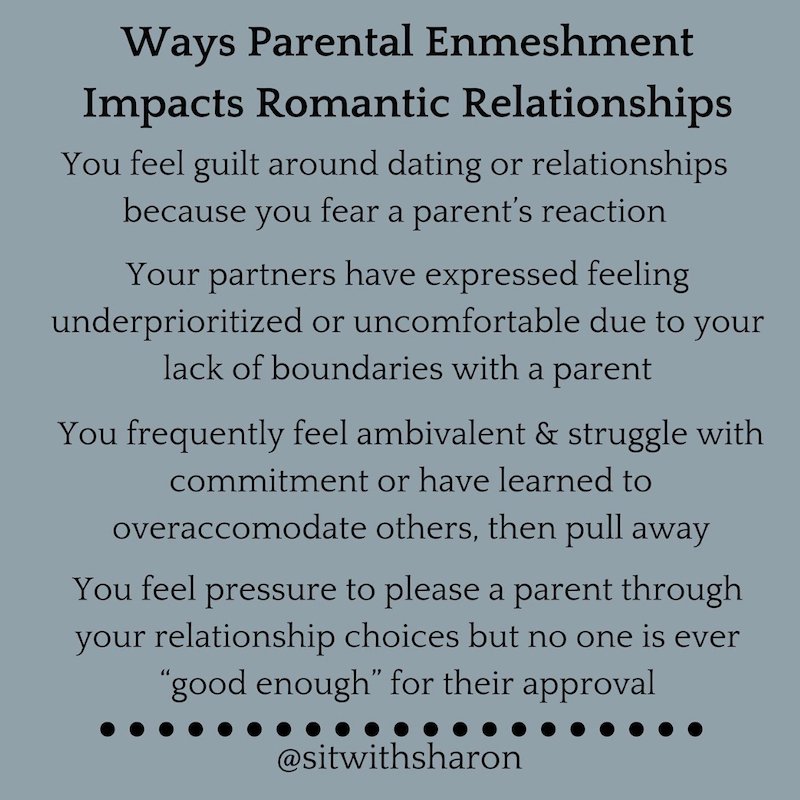 Ways Parental Enmeshment Impacts Romantic Relationships

You feel guilt around dating or relationships because you fear a parent's reaction

Your partners have expressed feeling underprioritized or uncomfortable due to your lack of boundaries with a parent

You frequently feel ambivalent & struggle with commitment or have learned to overaccomodate others, then pull away

You feel pressure to please a parent through your relationship choices but no one is ever "good enough" for their approval

@sitwithsharon